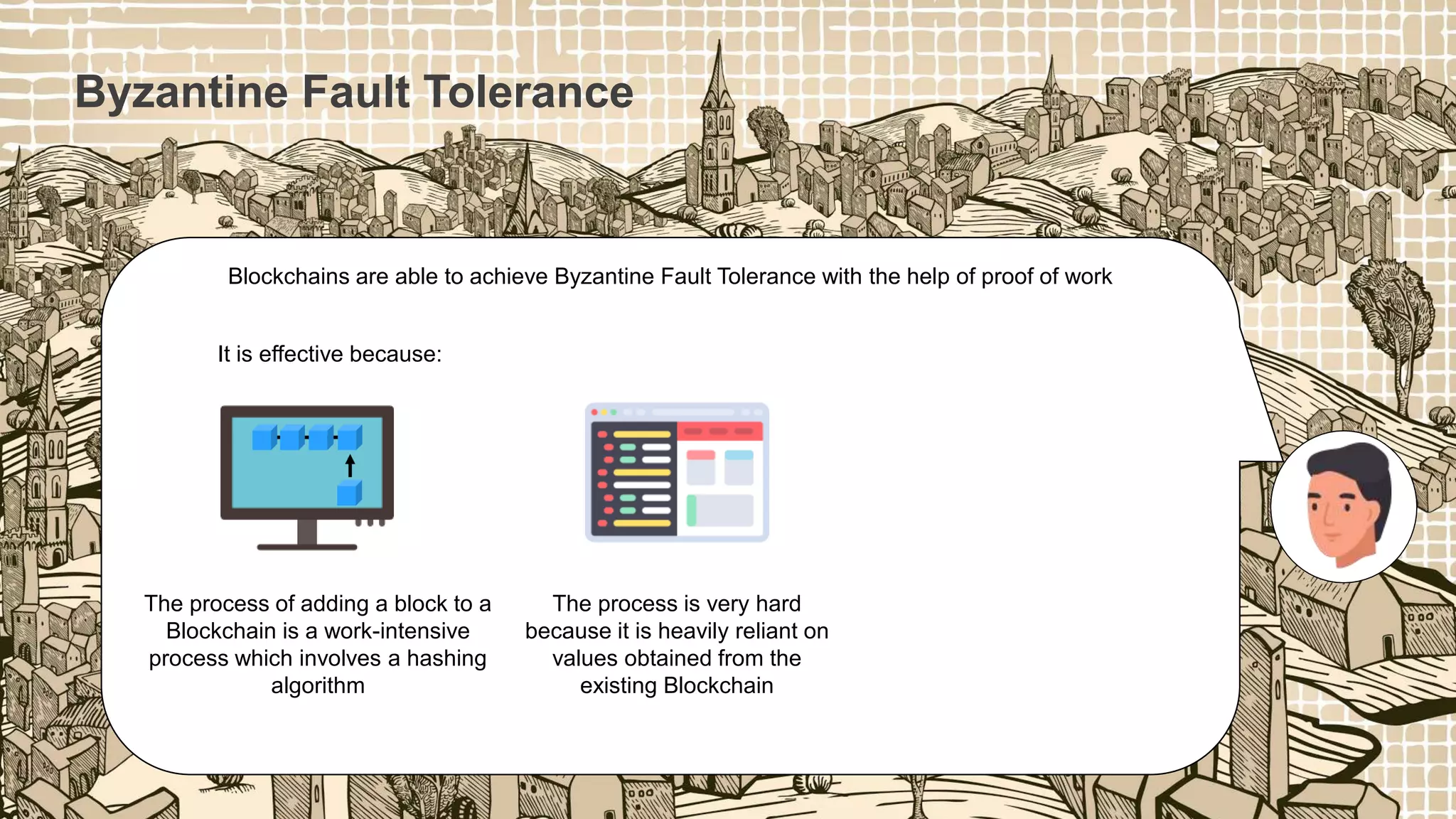 Byzantine Fault Tolerance

Blockchains are able to achieve Byzantine Fault Tolerance with the help of proof of work

It is effective because:

The process of adding a block to a Blockchain is a work-intensive process which involves a hashing algorithm

The process is very hard because it is heavily reliant on values obtained from the existing Blockchain